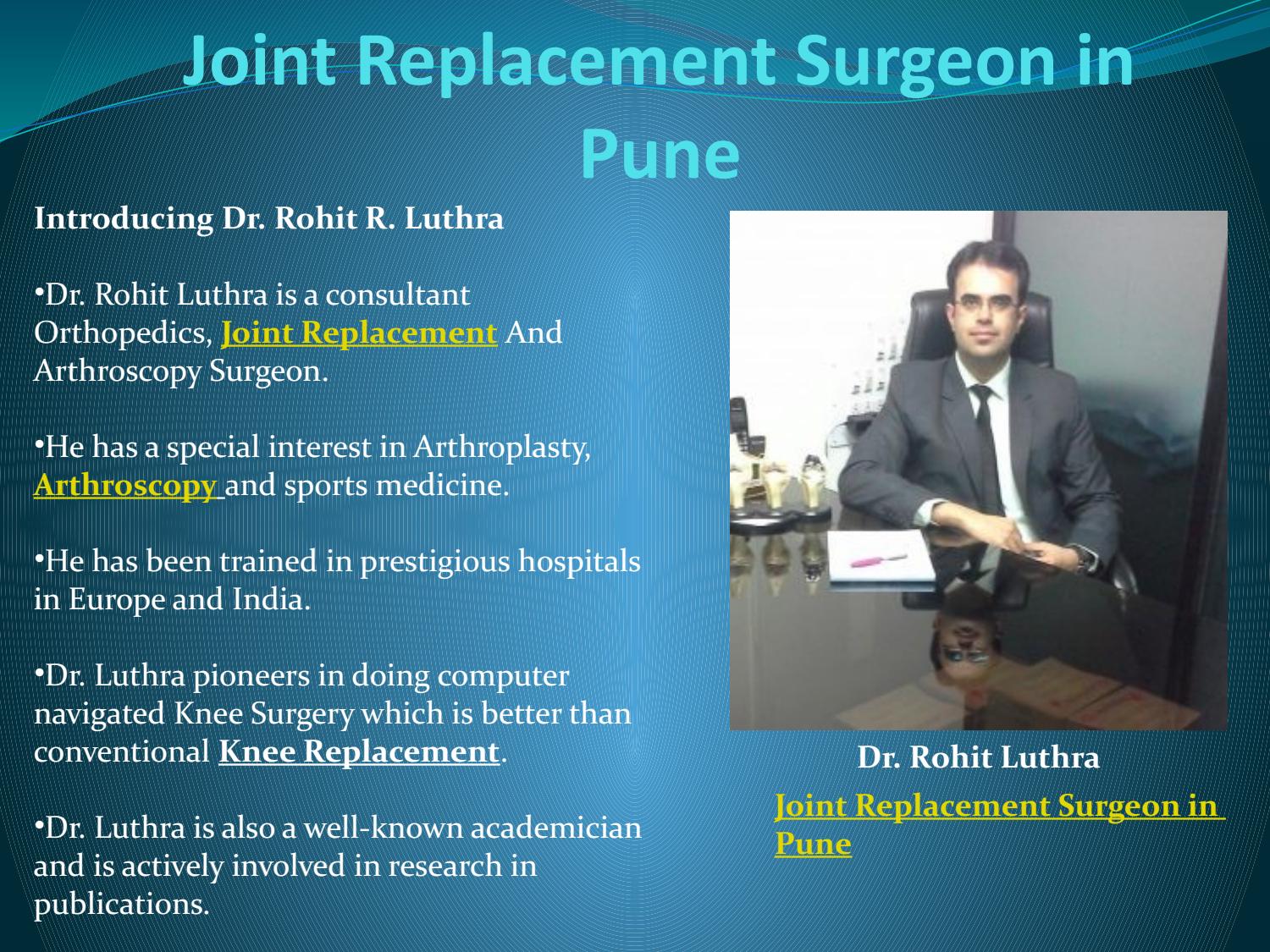 Joint Replacement Surgeon in Pune

Introducing Dr. Rohit R. Luthra

•Dr. Rohit Luthra is a consultant Orthopedics, Joint Replacement And Arthroscopy Surgeon.

•He has a special interest in Arthroplasty, Arthroscopy and sports medicine.

•He has been trained in prestigious hospitals in Europe and India.

•Dr. Luthra pioneers in doing computer navigated Knee Surgery which is better than conventional Knee Replacement.

•Dr. Luthra is also a well-known academician and is actively involved in research in publications.

Dr. Rohit Luthra

Joint Replacement Surgeon in Pune